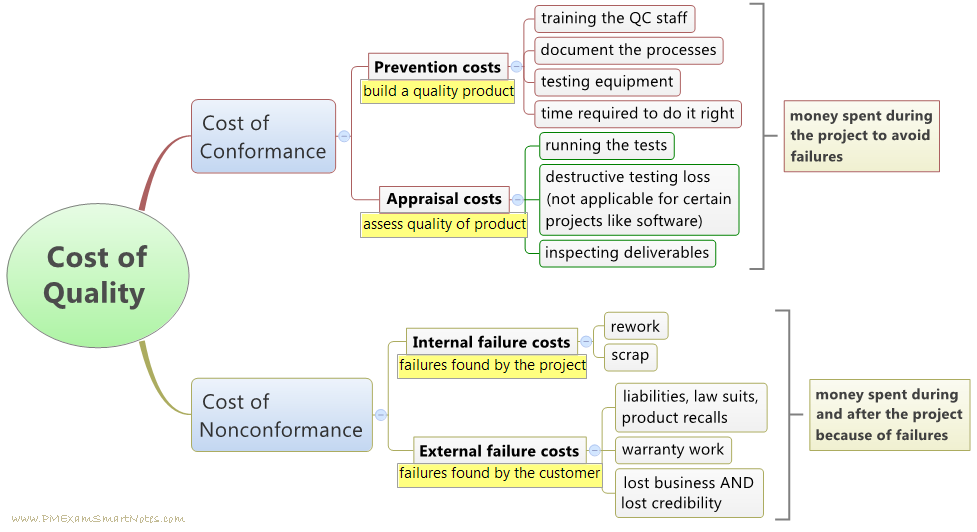 Cost of Quality

Cost of Conformance

Prevention costs
build a quality product

training the QC staff
document the processes
testing equipment
time required to do it right

Appraisal costs
assess quality of product

running the tests
destructive testing loss (not applicable for certain projects like software)
inspecting deliverables

money spent during the project to avoid failures

Cost of Nonconformance

Internal failure costs
failures found by the project

rework
scrap

External failure costs
failures found by the customer

liabilities, law suits, product recalls
warranty work
lost business AND lost credibility

money spent during and after the project because of failures

www.PMExamSmartNotes.com